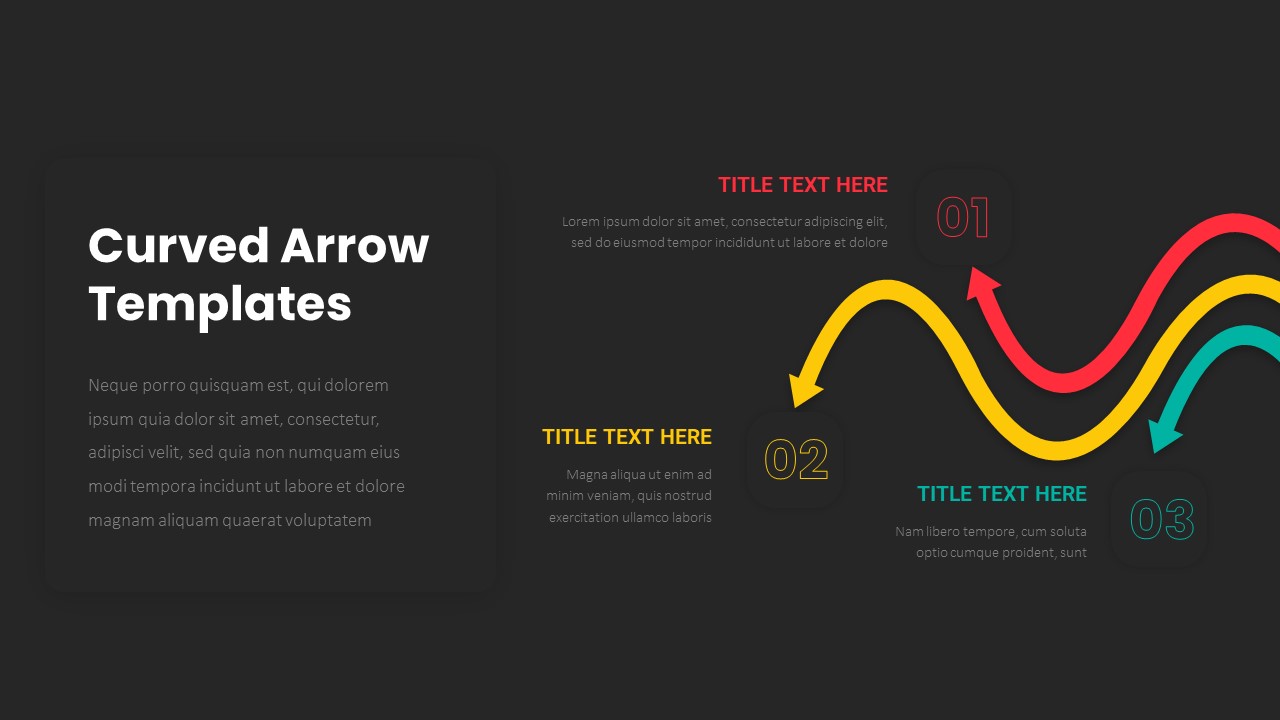 Curved Arrow Templates

Neque porro quisquam est, qui dolorem ipsum quia dolor sit amet, consectetur, adipisci velit, sed quia non numquam eius modi tempora incidunt ut labore et dolore magnam aliquam quaerat voluptatem

TITLE TEXT HERE

Lorem ipsum dolor sit amet, consectetur adipiscing elit, sed do eiusmod tempor incididunt ut labore et dolore

01

TITLE TEXT HERE

Magna aliqua ut enim ad minim veniam, quis nostrud exercitation ullamco laboris

02

TITLE TEXT HERE

Nam libero tempore, cum soluta optio cumque proident, sunt

03